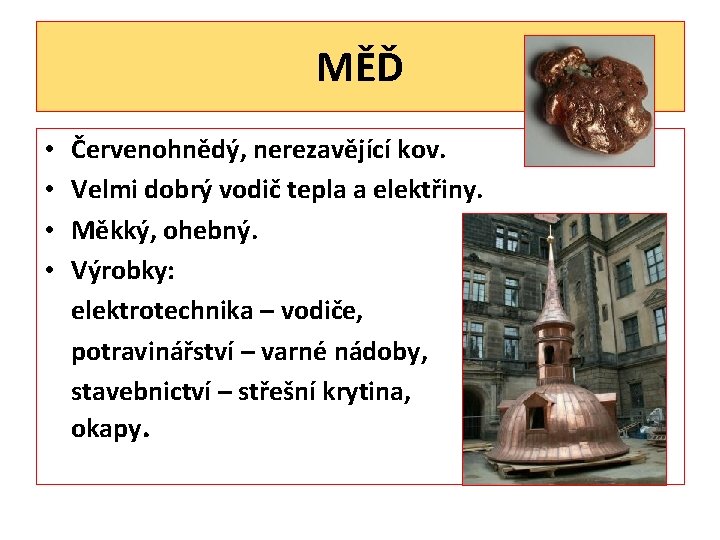 MĚĎ

• Červenohnědý, nerezavějící kov.
• Velmi dobrý vodič tepla a elektřiny.
• Měkký, ohebný.
• Výrobky:
elektrotechnika – vodiče,
potravinářství – varné nádoby,
stavebnictví – střešní krytina, okapy.